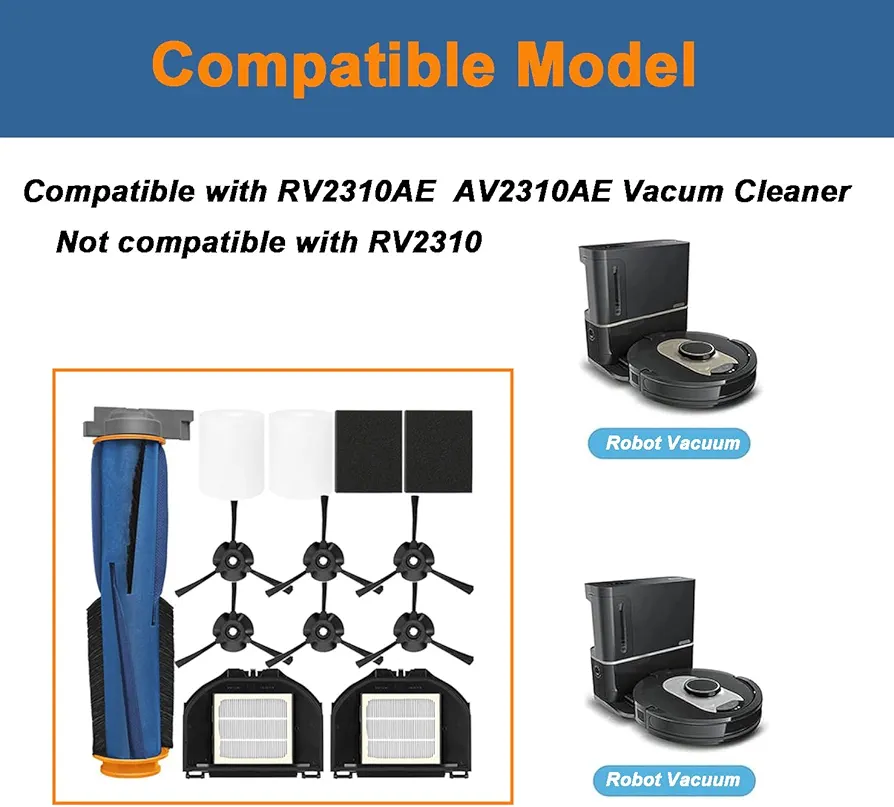 Compatible Model

Compatible with RV2310AE AV2310AE Vacum Cleaner

Not compatible with RV2310

Robot Vacuum

Robot Vacuum